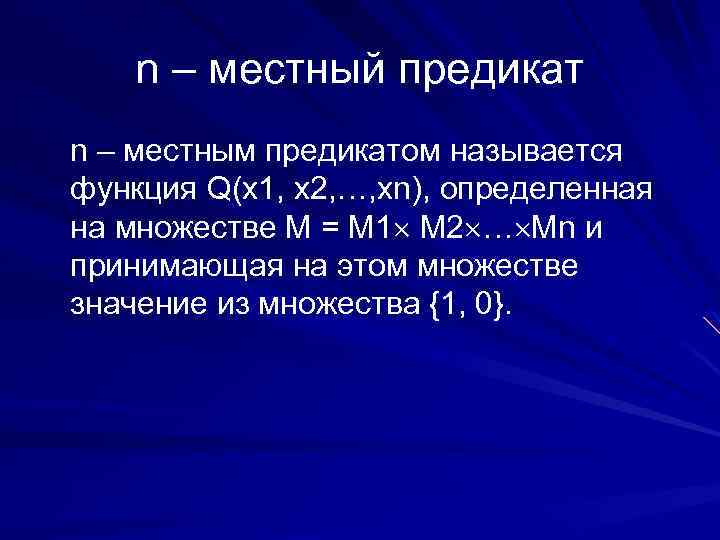 n – местный предикат

n – местным предикатом называется функция Q(x1, x2,…,xn), определенная на множестве M = M1× M2×…×Mn и принимающая на этом множестве значение из множества {1, 0}.